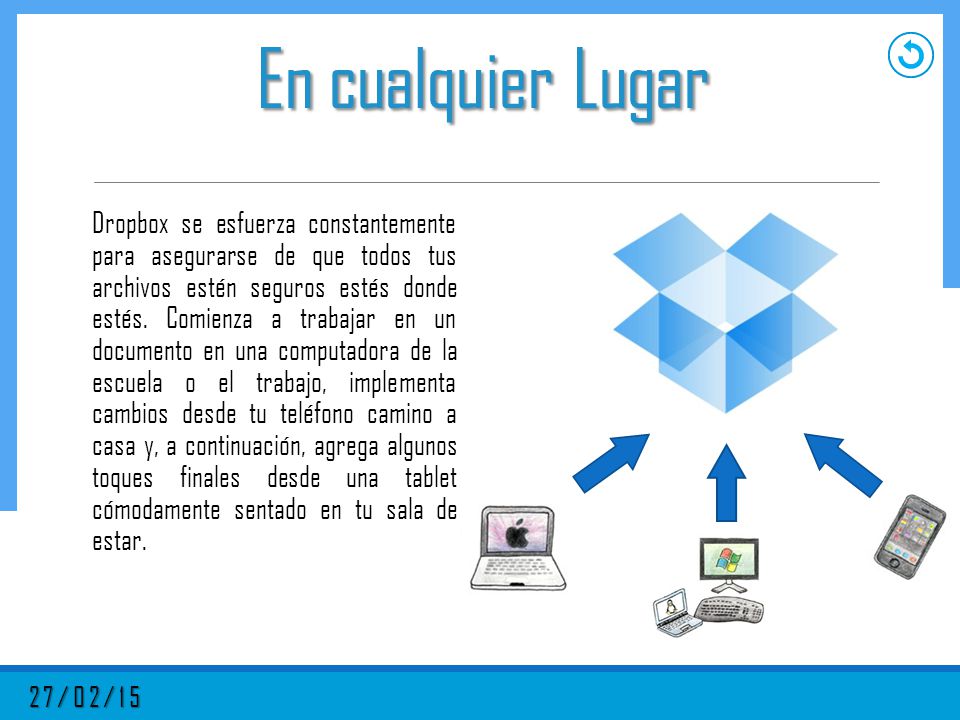 En cualquier Lugar

Dropbox se esfuerza constantemente para asegurarse de que todos tus archivos estén seguros estés donde estés. Comienza a trabajar en un documento en una computadora de la escuela o el trabajo, implementa cambios desde tu teléfono camino a casa y, a continuación, agrega algunos toques finales desde una tablet cómodamente sentado en tu sala de estar.

27/02/15